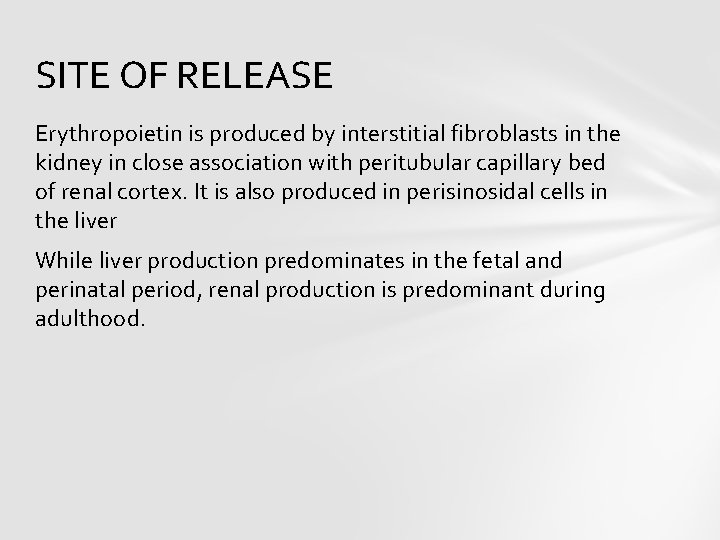 SITE OF RELEASE

Erythropoietin is produced by interstitial fibroblasts in the kidney in close association with peritubular capillary bed of renal cortex. It is also produced in perisinosidal cells in the liver

While liver production predominates in the fetal and perinatal period, renal production is predominant during adulthood.